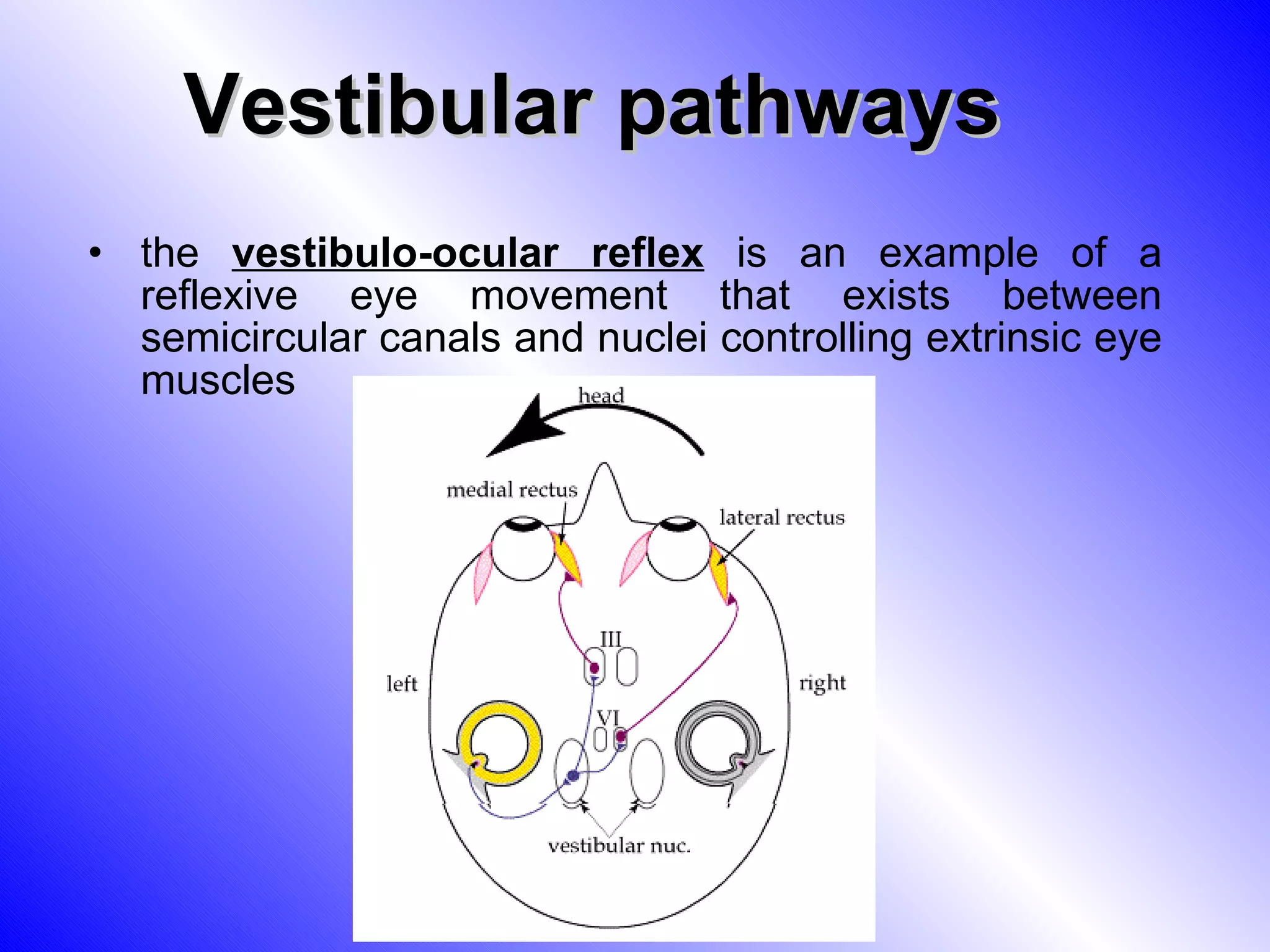 Vestibular pathways

• the vestibulo-ocular reflex is an example of a reflexive eye movement that exists between semicircular canals and nuclei controlling extrinsic eye muscles

head
medial rectus
lateral rectus
III
left
right
VI
vestibular nuc.